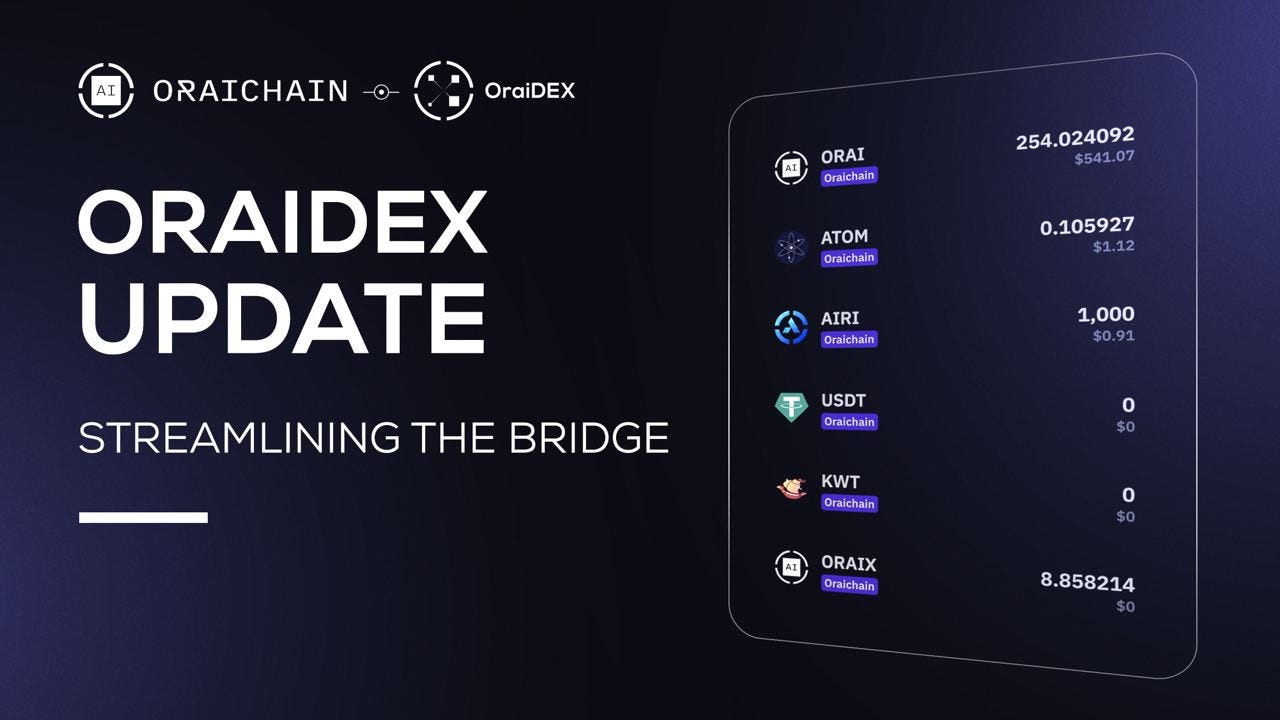 AI ORAICHAIN OraiDEX

ORAIDEX UPDATE

STREAMLINING THE BRIDGE

AI ORAI Oraichain 254.024092 $541.07

ATOM Oraichain 0.105927 $1.12

AIRI Oraichain 1,000 $0.91

USDT Oraichain 0 $0

KWT Oraichain 0 $0

AI ORAIX Oraichain 8.858214 $0